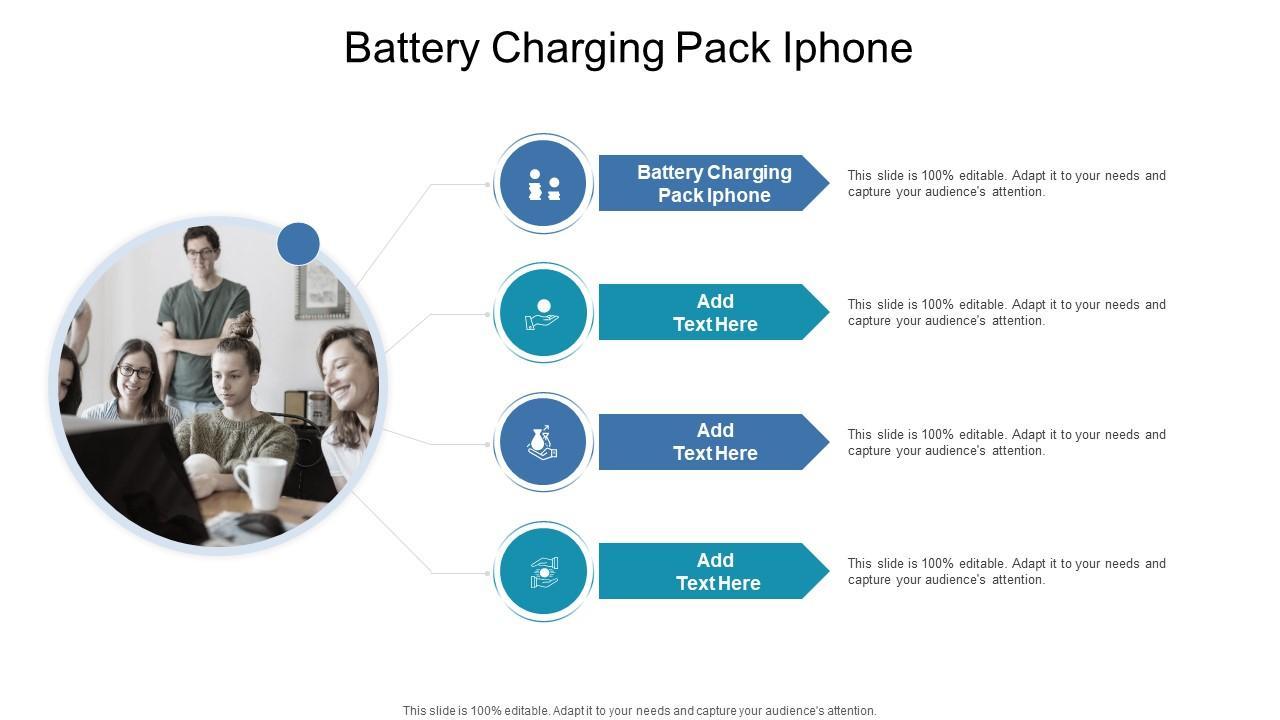 Battery Charging Pack Iphone

Battery Charging Pack Iphone

This slide is 100% editable. Adapt it to your needs and capture your audience's attention.

Add Text Here

This slide is 100% editable. Adapt it to your needs and capture your audience's attention.

Add Text Here

This slide is 100% editable. Adapt it to your needs and capture your audience's attention.

Add Text Here

This slide is 100% editable. Adapt it to your needs and capture your audience's attention.

This slide is 100% editable. Adapt it to your needs and capture your audience's attention.